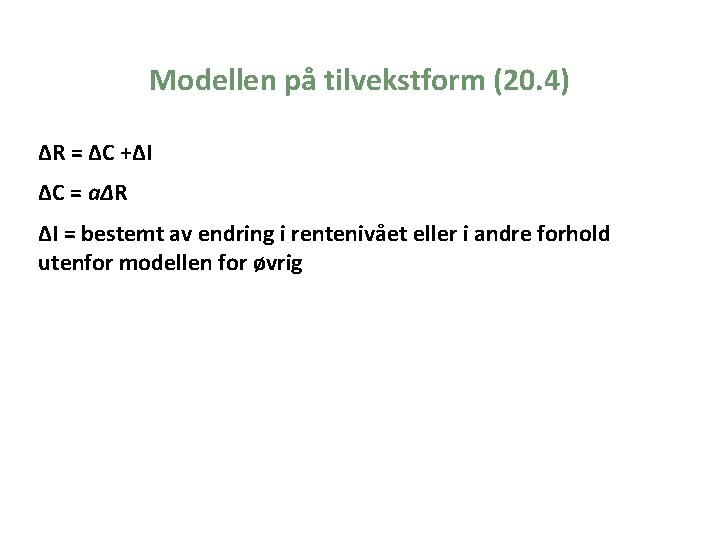 Modellen på tilvekstform (20.4)

$\Delta R = \Delta C + \Delta I$

$\Delta C = a\Delta R$

$\Delta I$ = bestemt av endring i rentenivået eller i andre forhold utenfor modellen for øvrig